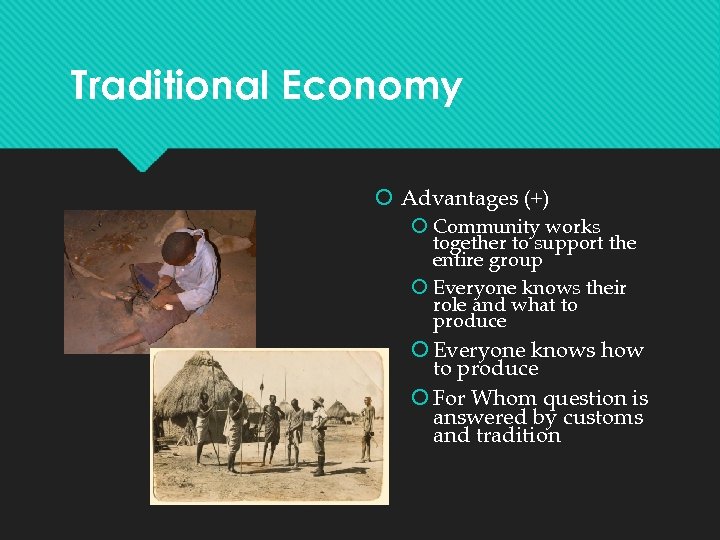 Traditional Economy

Advantages (+)

Community works together to support the entire group

Everyone knows their role and what to produce

Everyone knows how to produce

For Whom question is answered by customs and tradition